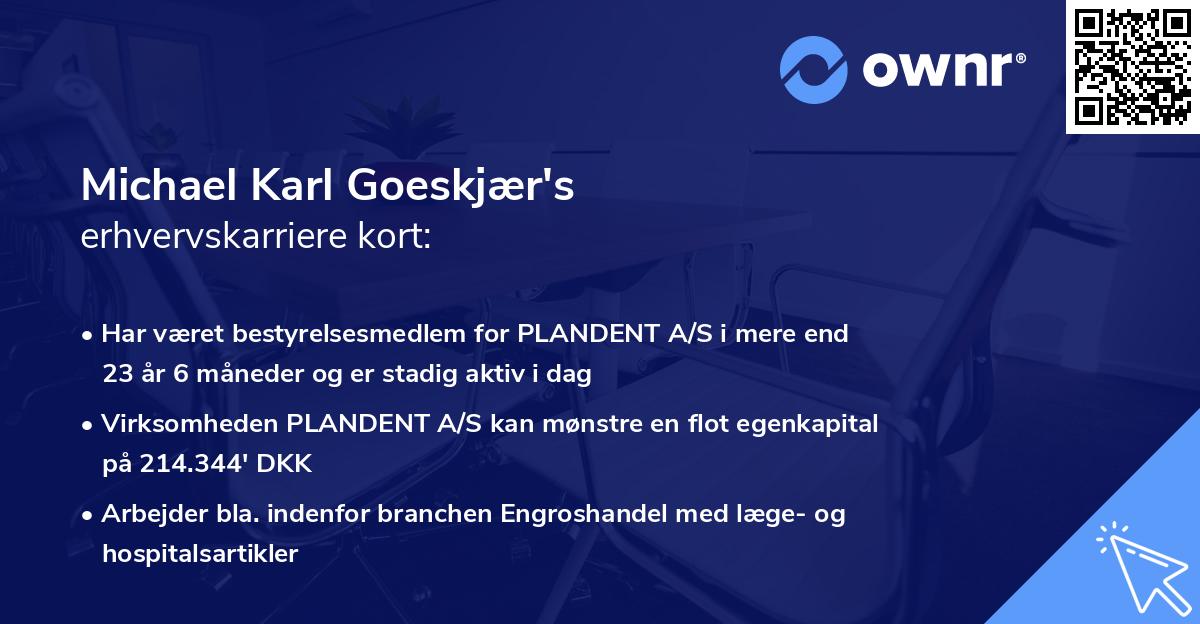 ownr®

Michael Karl Goeskjær's
erhvervskarriere kort:

• Har været bestyrelsesmedlem for PLANDENT A/S i mere end 23 år 6 måneder og er stadig aktiv i dag

• Virksomheden PLANDENT A/S kan mønstre en flot egenkapital på 214.344' DKK

• Arbejder bla. indenfor branchen Engroshandel med læge- og hospitalsartikler